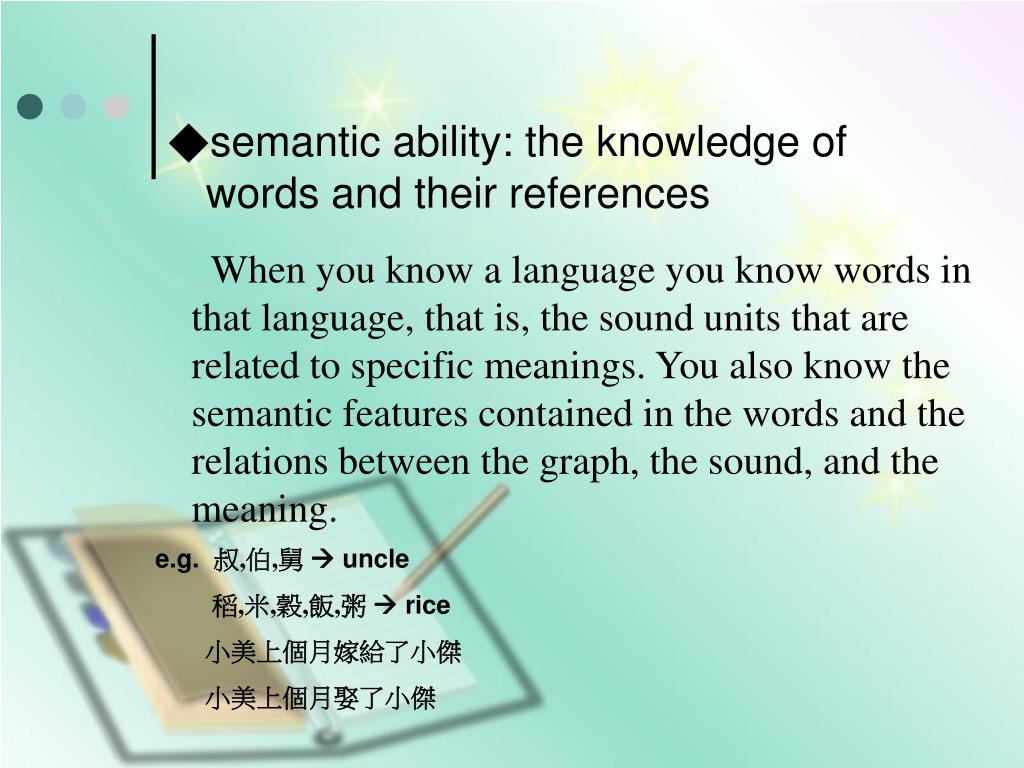 ◆semantic ability: the knowledge of words and their references

When you know a language you know words in that language, that is, the sound units that are related to specific meanings. You also know the semantic features contained in the words and the relations between the graph, the sound, and the meaning.

e.g. 叔,伯,舅 → uncle

稻,米,穀,飯,粥 → rice

小美上個月嫁給了小傑

小美上個月娶了小傑